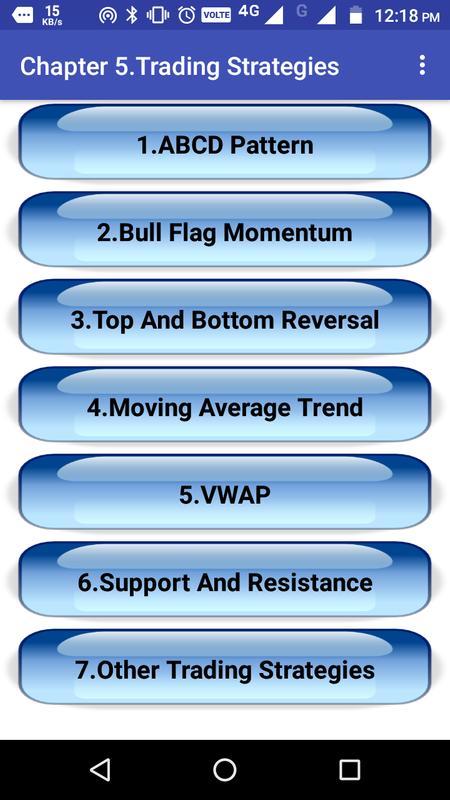 15 KB/s VOLTE 4G G 12:18 PM

Chapter 5.Trading Strategies

1.ABCD Pattern

2.Bull Flag Momentum

3.Top And Bottom Reversal

4.Moving Average Trend

5.VWAP

6.Support And Resistance

7.Other Trading Strategies